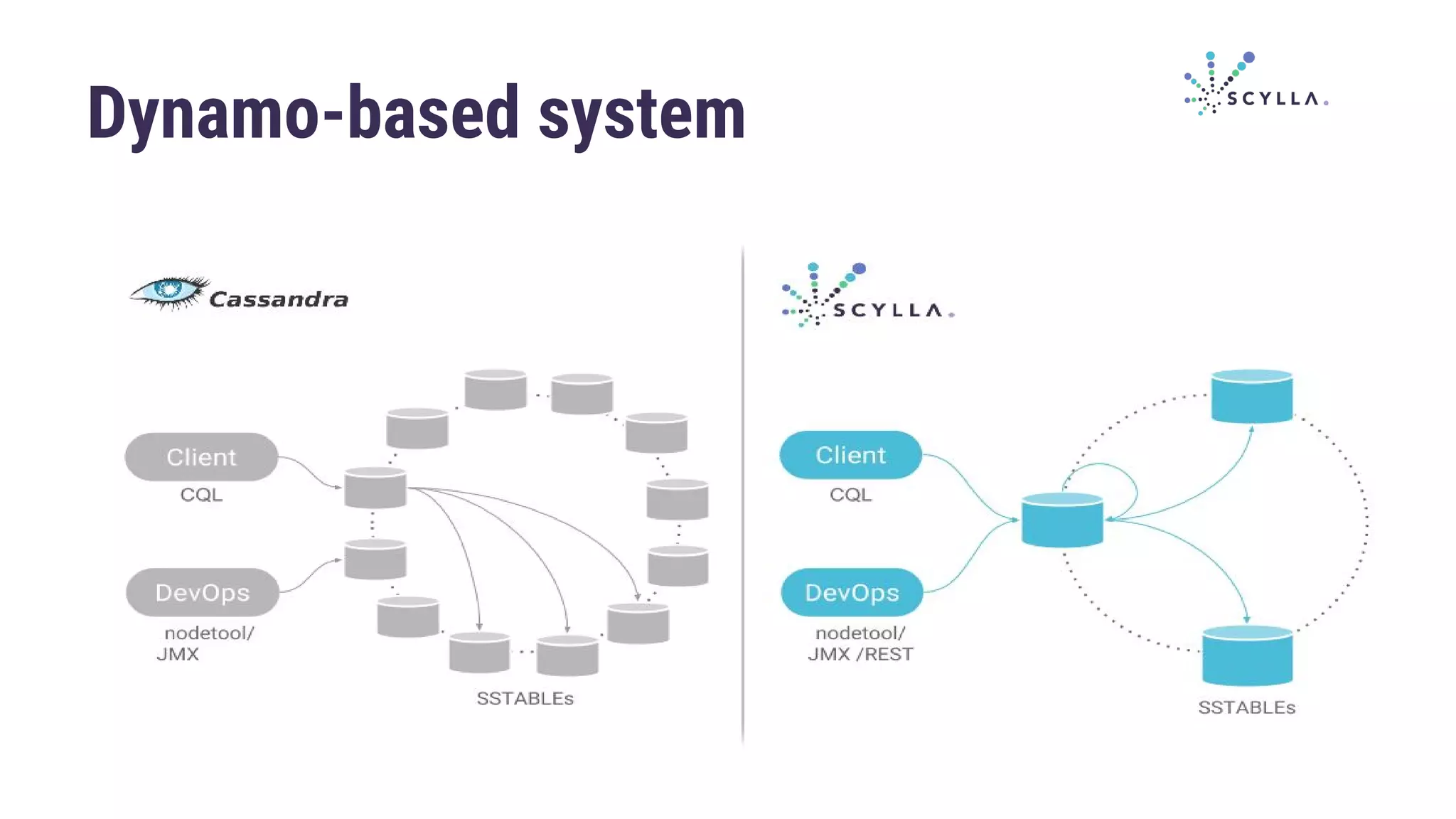 Dynamo-based system

SCYLLA.

Cassandra

Client
CQL

DevOps
nodetool/
JMX

SSTABLEs

SCYLLA.

Client
CQL

DevOps
nodetool/
JMX /REST

SSTABLEs